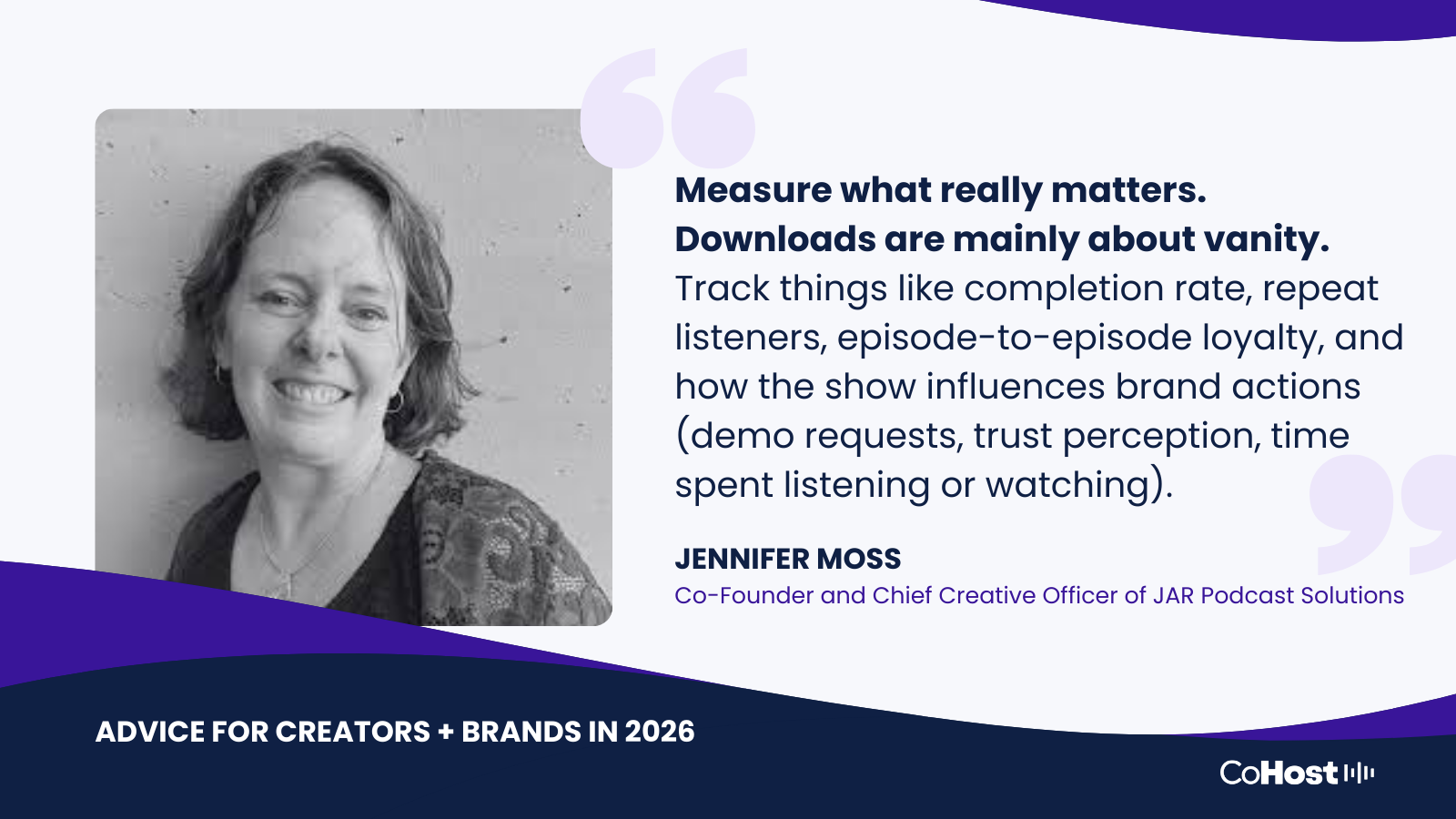 Measure what really matters. Downloads are mainly about vanity. Track things like completion rate, repeat listeners, episode-to-episode loyalty, and how the show influences brand actions (demo requests, trust perception, time spent listening or watching).

JENNIFER MOSS
Co-Founder and Chief Creative Officer of JAR Podcast Solutions

ADVICE FOR CREATORS + BRANDS IN 2026

CoHost